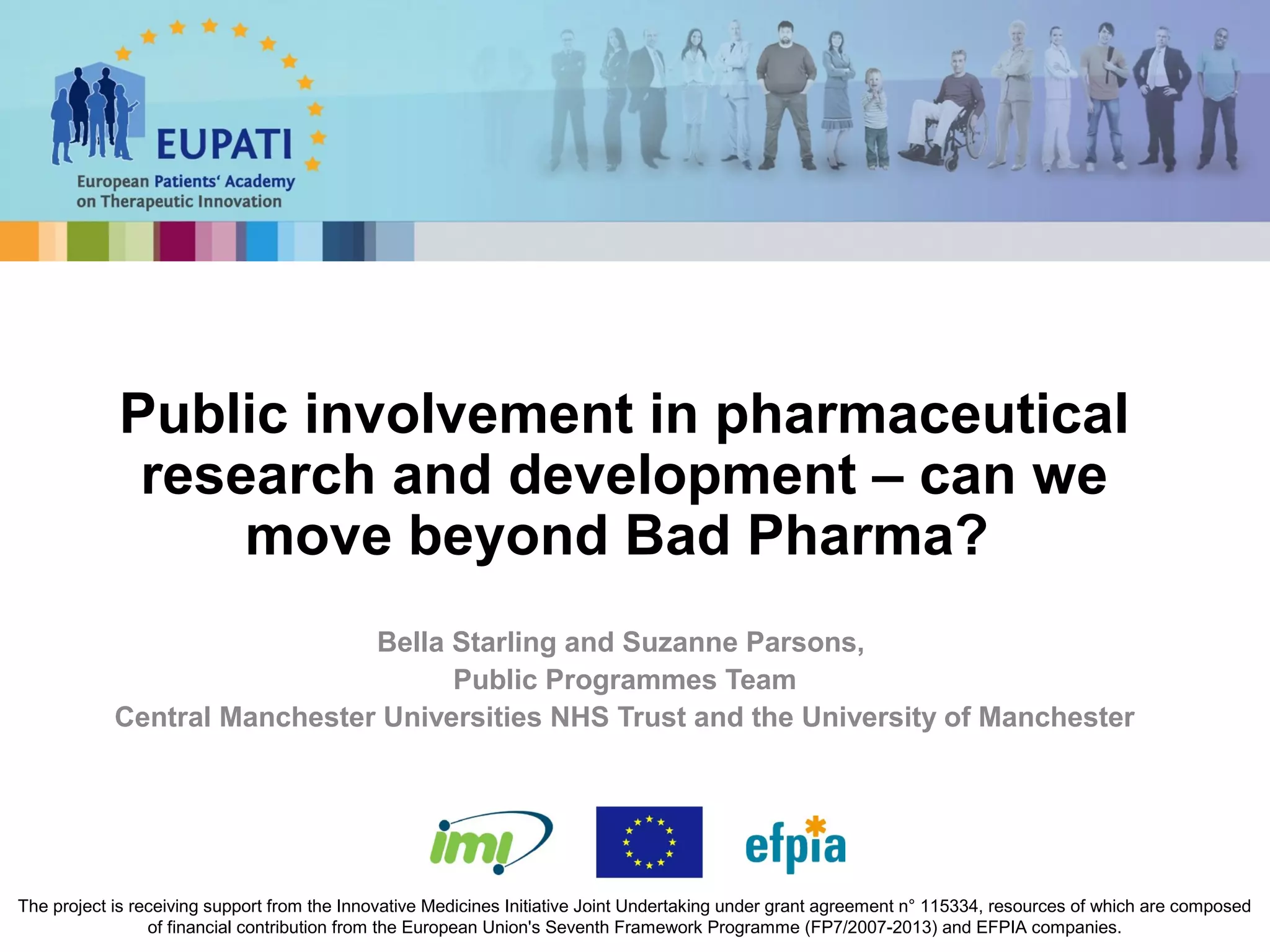 EUPATI
European Patients' Academy on Therapeutic Innovation

Public involvement in pharmaceutical research and development – can we move beyond Bad Pharma?

Bella Starling and Suzanne Parsons,
Public Programmes Team
Central Manchester Universities NHS Trust and the University of Manchester

imi

efpia

The project is receiving support from the Innovative Medicines Initiative Joint Undertaking under grant agreement n° 115334, resources of which are composed of financial contribution from the European Union's Seventh Framework Programme (FP7/2007-2013) and EFPIA companies.